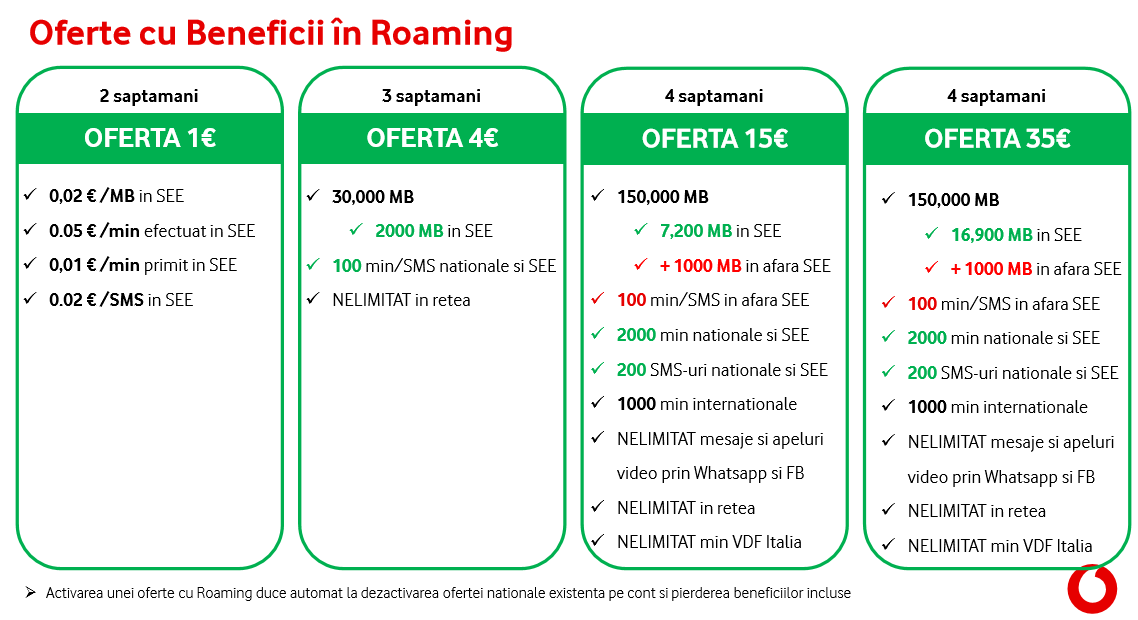 Oferte cu Beneficii în Roaming

2 saptamani

OFERTA 1€

✓ 0,02 € /MB in SEE
✓ 0.05 € /min efectuat in SEE
✓ 0,01 € /min primit in SEE
✓ 0.02 € /SMS in SEE

3 saptamani

OFERTA 4€

✓ 30,000 MB
✓ 2000 MB in SEE
✓ 100 min/SMS nationale si SEE
✓ NELIMITAT in retea

4 saptamani

OFERTA 15€

✓ 150,000 MB
✓ 7,200 MB in SEE
✓ + 1000 MB in afara SEE
✓ 100 min/SMS in afara SEE
✓ 2000 min nationale si SEE
✓ 200 SMS-uri nationale si SEE
✓ 1000 min internationale
✓ NELIMITAT mesaje si apeluri video prin Whatsapp si FB
✓ NELIMITAT in retea
✓ NELIMITAT min VDF Italia

4 saptamani

OFERTA 35€

✓ 150,000 MB
✓ 16,900 MB in SEE
✓ + 1000 MB in afara SEE
✓ 100 min/SMS in afara SEE
✓ 2000 min nationale si SEE
✓ 200 SMS-uri nationale si SEE
✓ 1000 min internationale
✓ NELIMITAT mesaje si apeluri video prin Whatsapp si FB
✓ NELIMITAT in retea
✓ NELIMITAT min VDF Italia

➢ Activarea unei oferte cu Roaming duce automat la dezactivarea ofertei nationale existenta pe cont si pierderea beneficiilor incluse